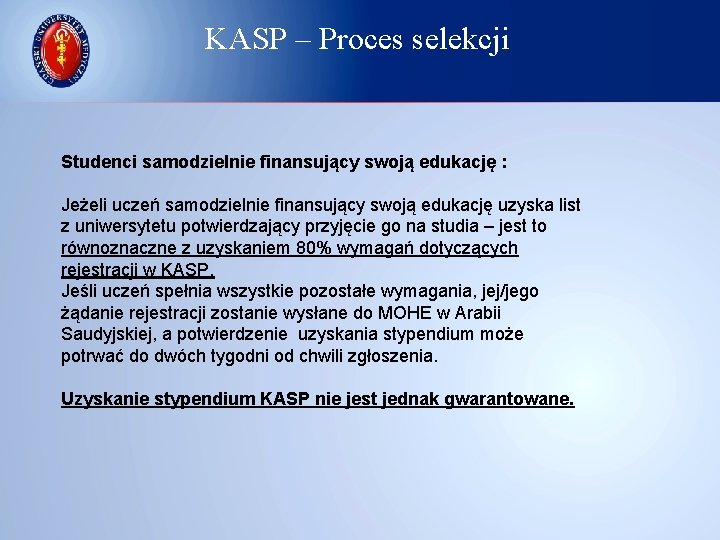 GDAŃSKI UNIWERSYTET MEDYCZNY

KASP – Proces selekcji

Studenci samodzielnie finansujący swoją edukację :

Jeżeli uczeń samodzielnie finansujący swoją edukację uzyska list z uniwersytetu potwierdzający przyjęcie go na studia – jest to równoznaczne z uzyskaniem 80% wymagań dotyczących rejestracji w KASP.
Jeśli uczeń spełnia wszystkie pozostałe wymagania, jej/jego żądanie rejestracji zostanie wysłane do MOHE w Arabii Saudyjskiej, a potwierdzenie uzyskania stypendium może potrwać do dwóch tygodni od chwili zgłoszenia.

Uzyskanie stypendium KASP nie jest jednak gwarantowane.